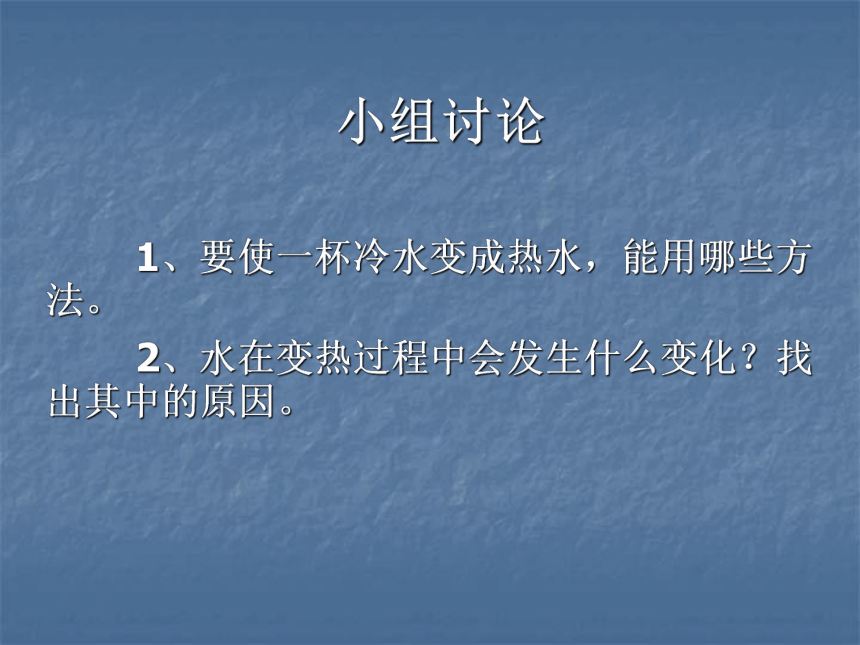 小组讨论

1、要使一杯冷水变成热水，能用哪些方法。

2、水在变热过程中会发生什么变化？找出其中的原因。